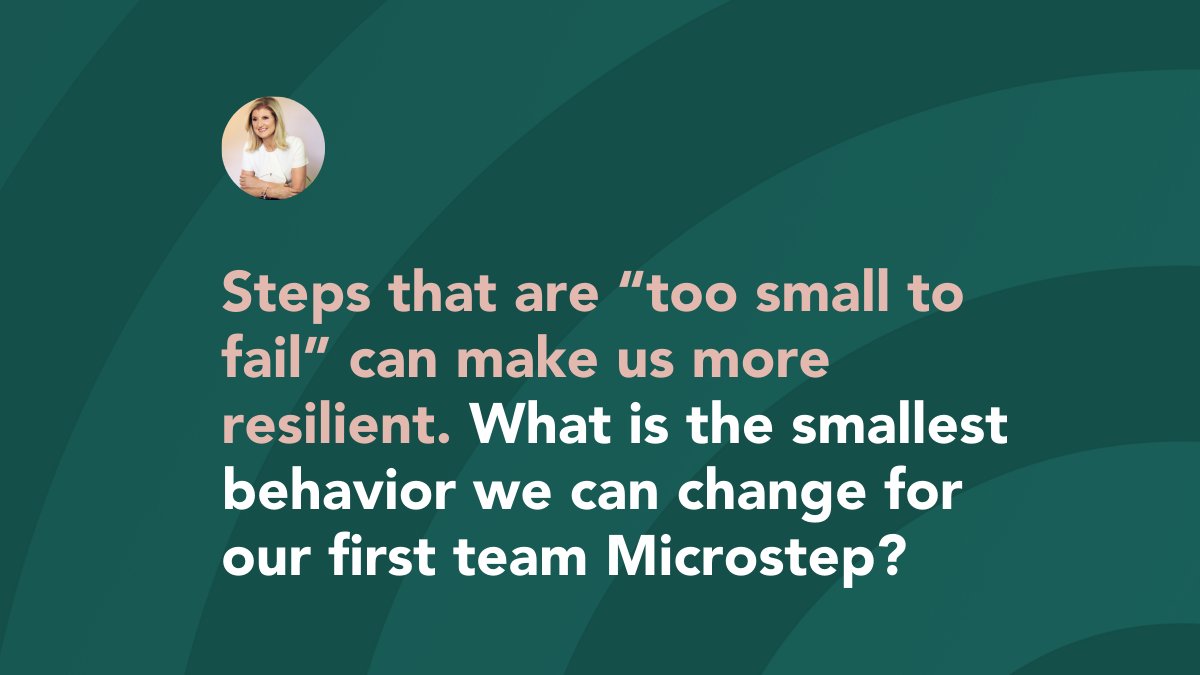 Steps that are “too small to fail” can make us more resilient. What is the smallest behavior we can change for our first team Microstep?